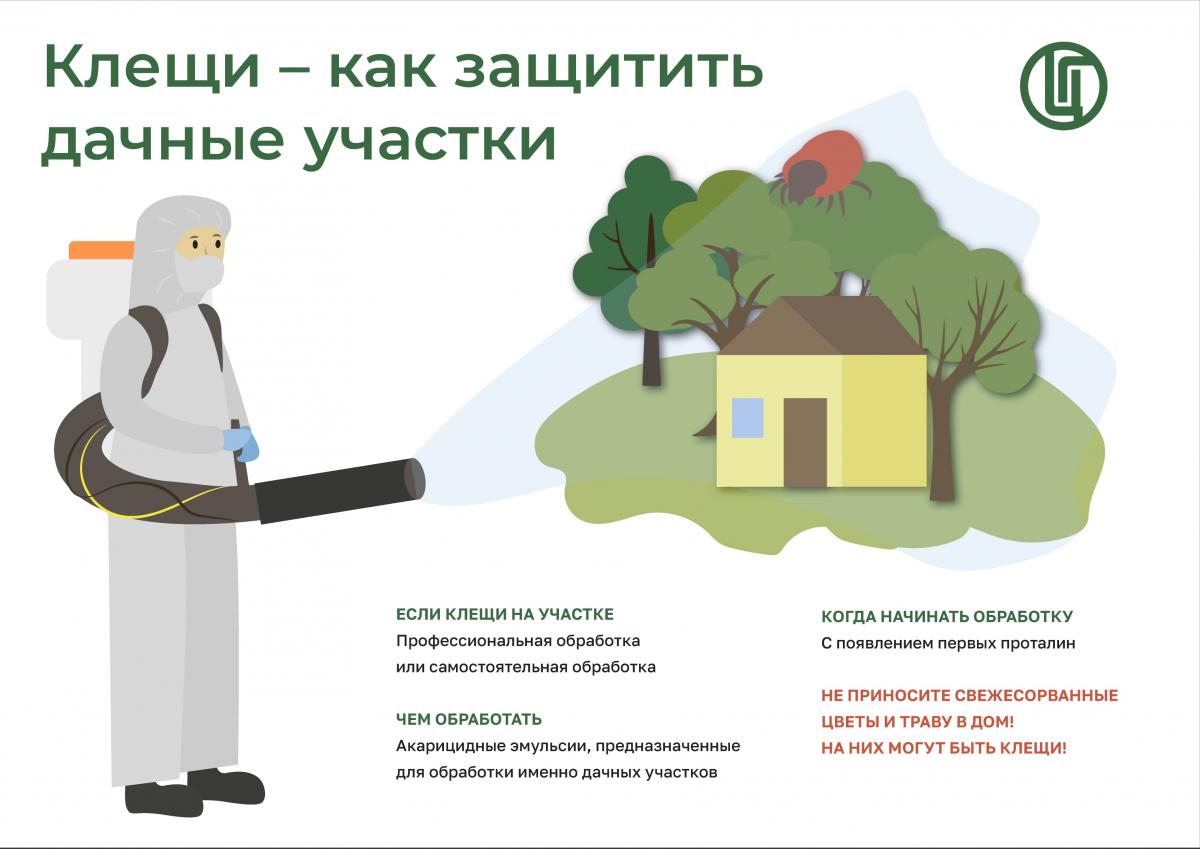 Клещи – как защитить дачные участки

ЕСЛИ КЛЕЩИ НА УЧАСТКЕ
Профессиональная обработка или самостоятельная обработка

ЧЕМ ОБРАБОТАТЬ
Акарицидные эмульсии, предназначенные для обработки именно дачных участков

КОГДА НАЧИНАТЬ ОБРАБОТКУ
С появлением первых проталин

НЕ ПРИНОСИТЕ СВЕЖЕСОРВАННЫЕ ЦВЕТЫ И ТРАВУ В ДОМ! НА НИХ МОГУТ БЫТЬ КЛЕЩИ!